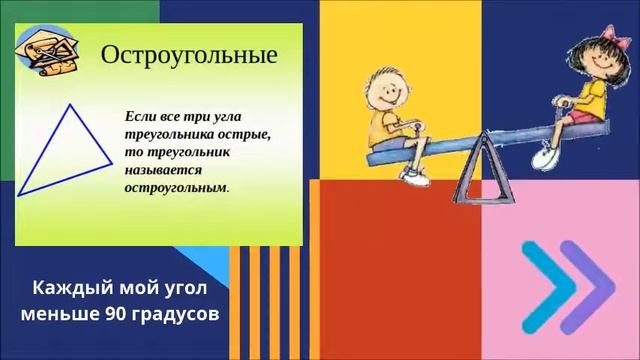 Остроугольные

Если все три угла треугольника острые, то треугольник называется остроугольным.

Каждый мой угол меньше 90 градусов